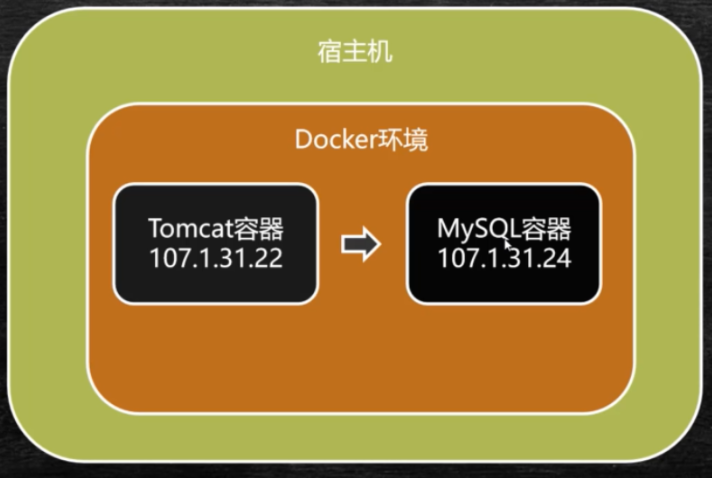 宿主机

Docker环境

Tomcat容器
107.1.31.22

MySQL容器
107.1.31.24